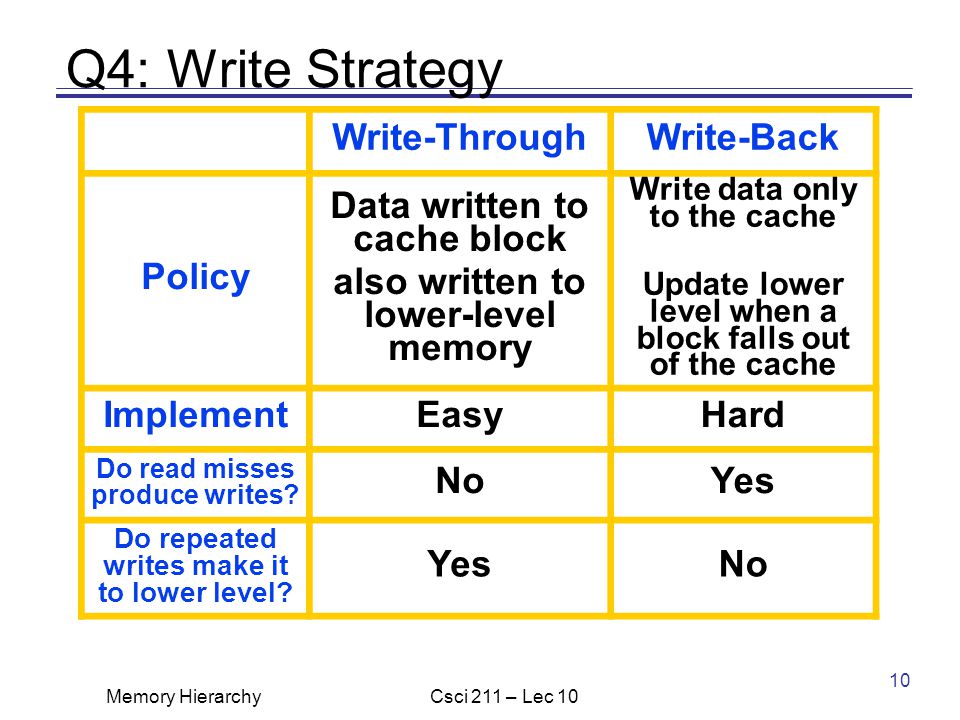 Q4: Write Strategy

| | Write-Through | Write-Back |
|---|---|---|
| Policy | Data written to cache block also written to lower-level memory | Write data only to the cache Update lower level when a block falls out of the cache |
| Implement | Easy | Hard |
| Do read misses produce writes? | No | Yes |
| Do repeated writes make it to lower level? | Yes | No |

Memory Hierarchy
Csci 211 – Lec 10
10